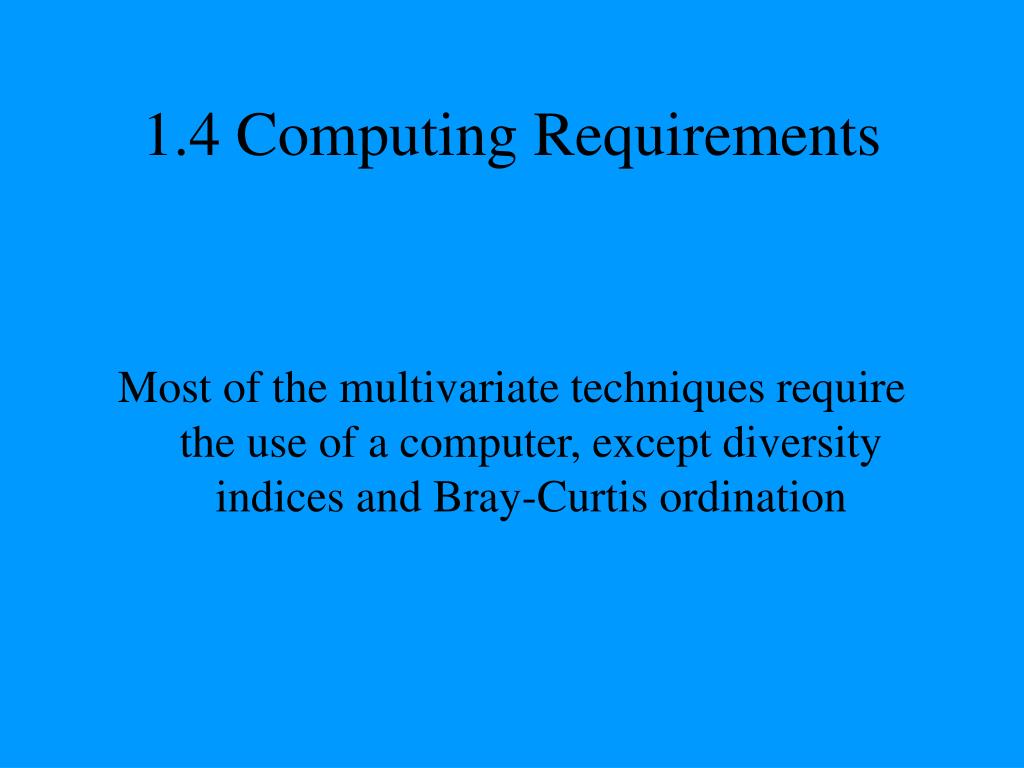 1.4 Computing Requirements

Most of the multivariate techniques require the use of a computer, except diversity indices and Bray-Curtis ordination